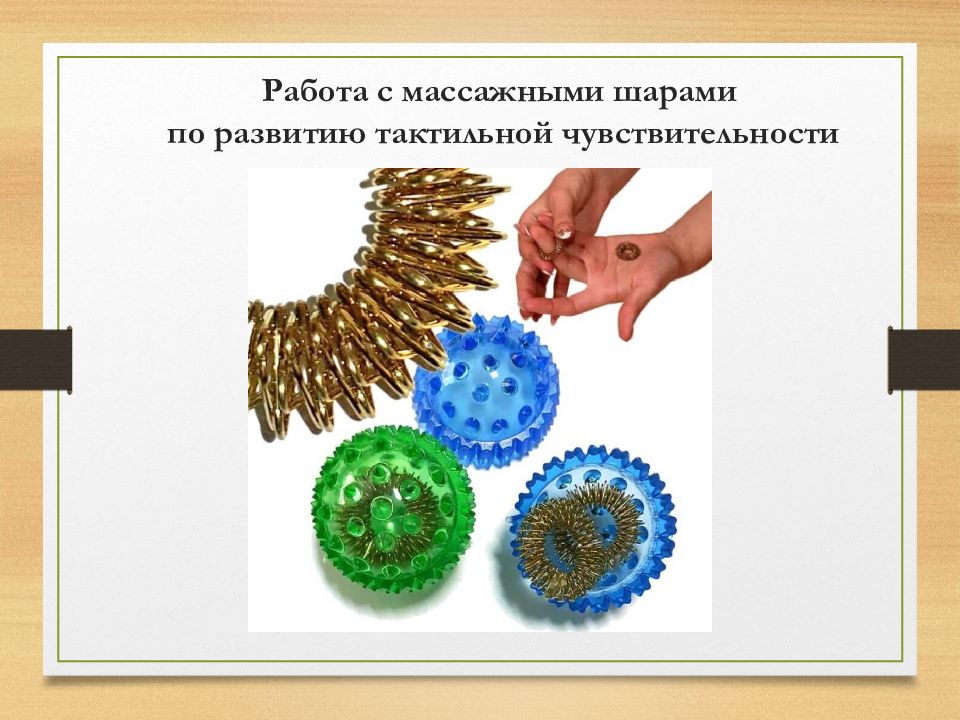 Работа с массажными шарами
по развитию тактильной чувствительности